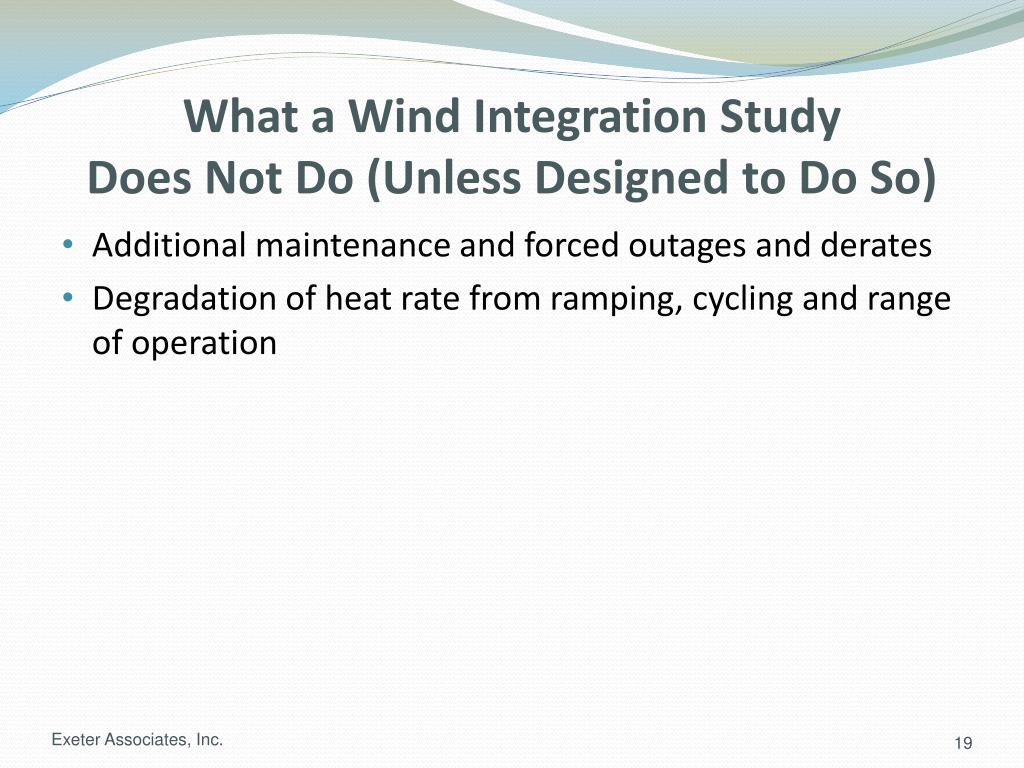 What a Wind Integration Study
Does Not Do (Unless Designed to Do So)

• Additional maintenance and forced outages and derates
• Degradation of heat rate from ramping, cycling and range of operation

Exeter Associates, Inc.

19